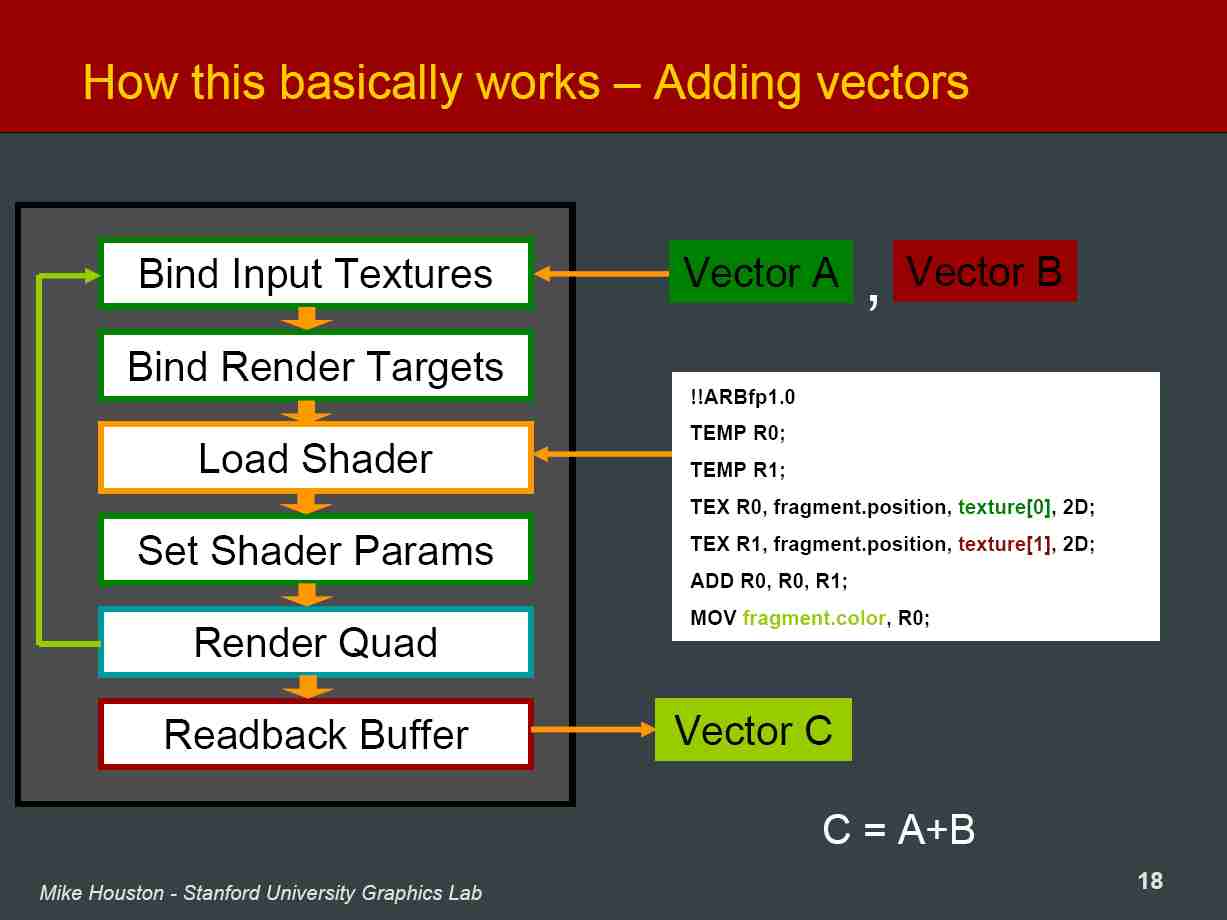 How this basically works – Adding vectors

Bind Input Textures

Bind Render Targets

Load Shader

Set Shader Params

Render Quad

Readback Buffer

Vector A , Vector B

!!ARBfp1.0
TEMP R0;
TEMP R1;
TEX R0, fragment.position, texture[0], 2D;
TEX R1, fragment.position, texture[1], 2D;
ADD R0, R0, R1;
MOV fragment.color, R0;

Vector C

C = A+B

Mike Houston - Stanford University Graphics Lab

18